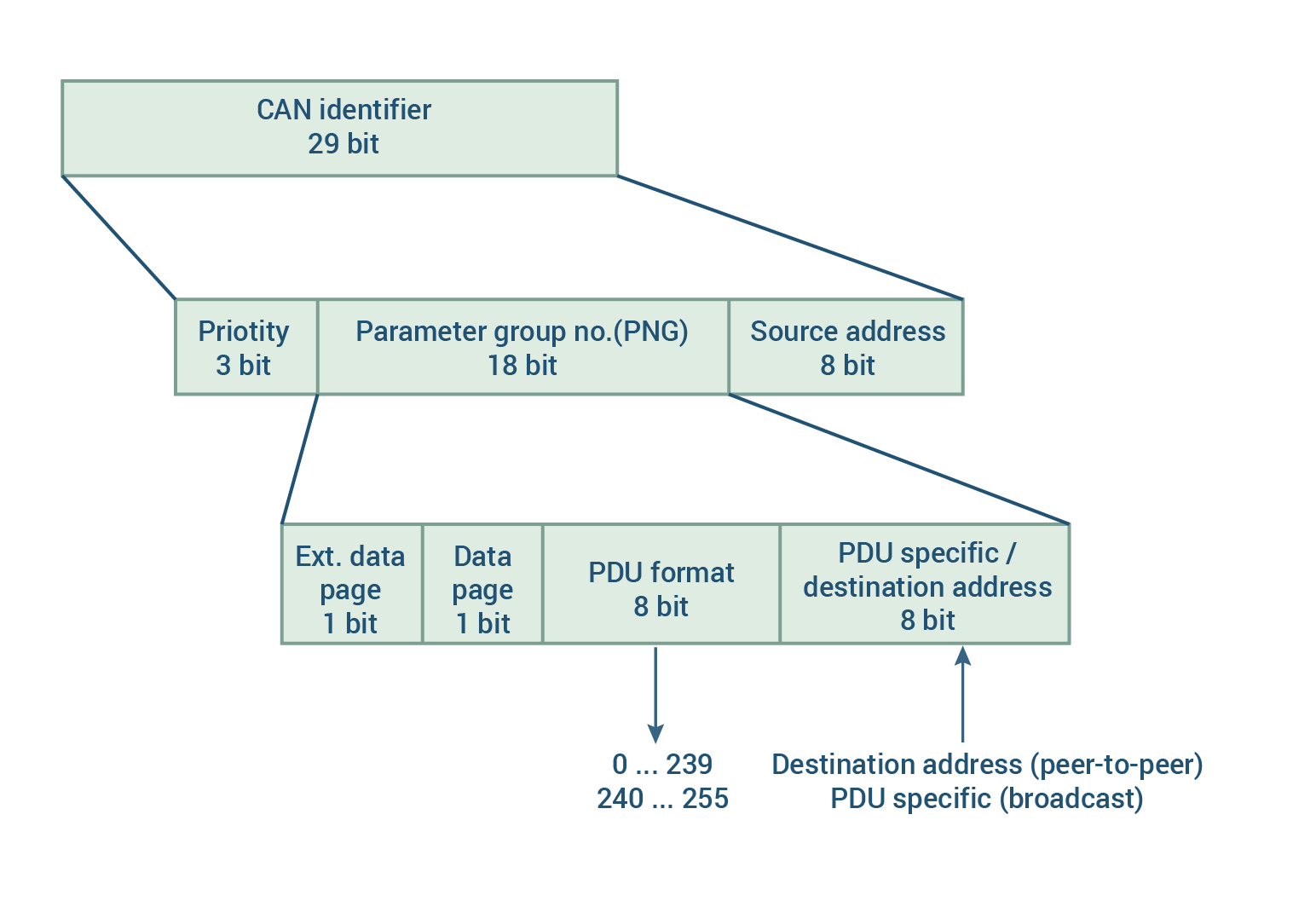 CAN identifier
29 bit

Priotity
3 bit

Parameter group no.(PNG)
18 bit

Source address
8 bit

Ext. data page
1 bit

Data page
1 bit

PDU format
8 bit

PDU specific / destination address
8 bit

0 ... 239
240 ... 255

Destination address (peer-to-peer)
PDU specific (broadcast)